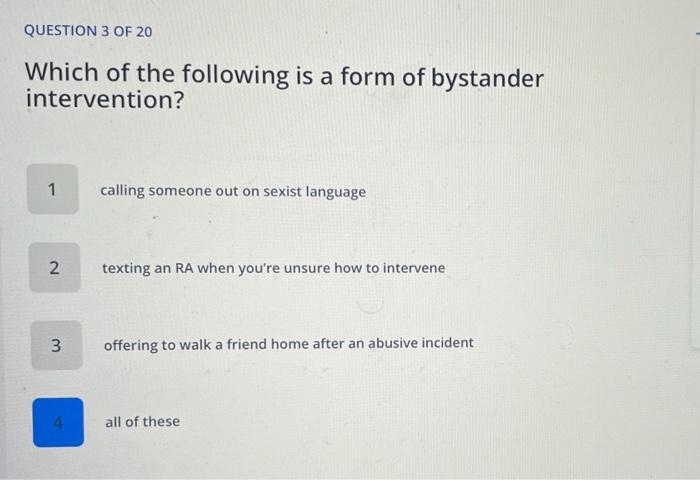 QUESTION 3 OF 20

Which of the following is a form of bystander intervention?

1 calling someone out on sexist language

2 texting an RA when you're unsure how to intervene

3 offering to walk a friend home after an abusive incident

4 all of these